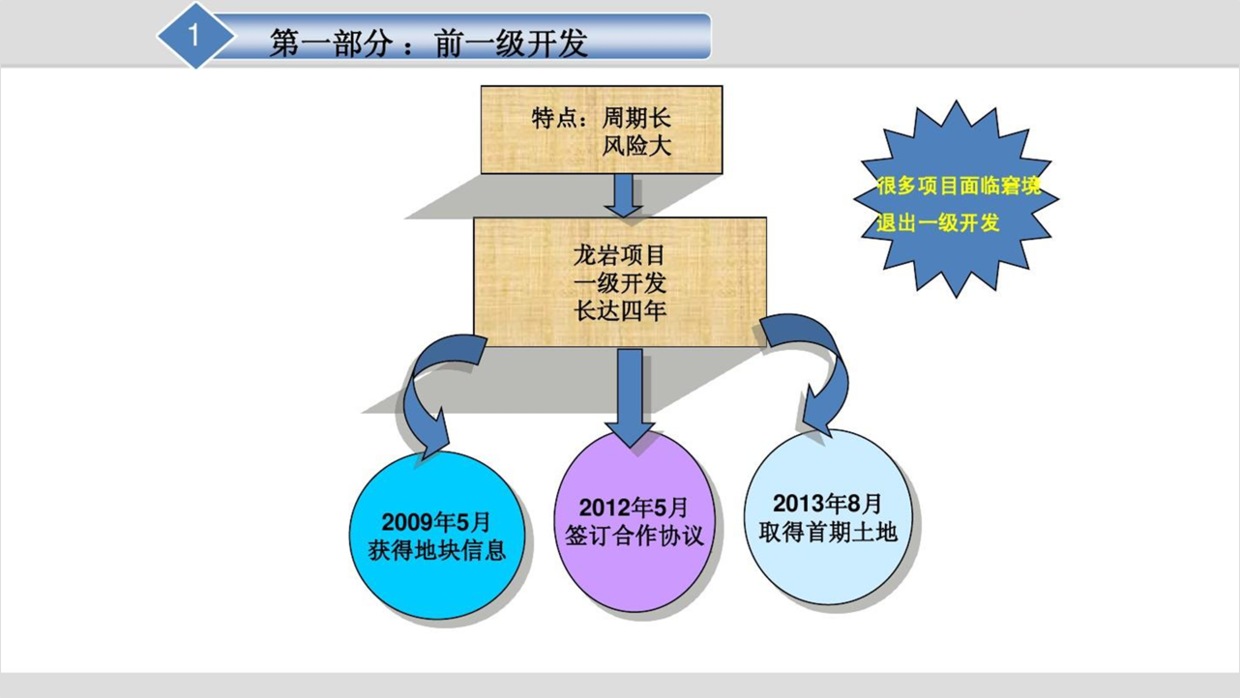 1

第一部分：前一级开发

特点：周期长
风险大

很多项目面临窘境
退出一级开发

龙岩项目
一级开发
长达四年

2009年5月
获得地块信息

2012年5月
签订合作协议

2013年8月
取得首期土地